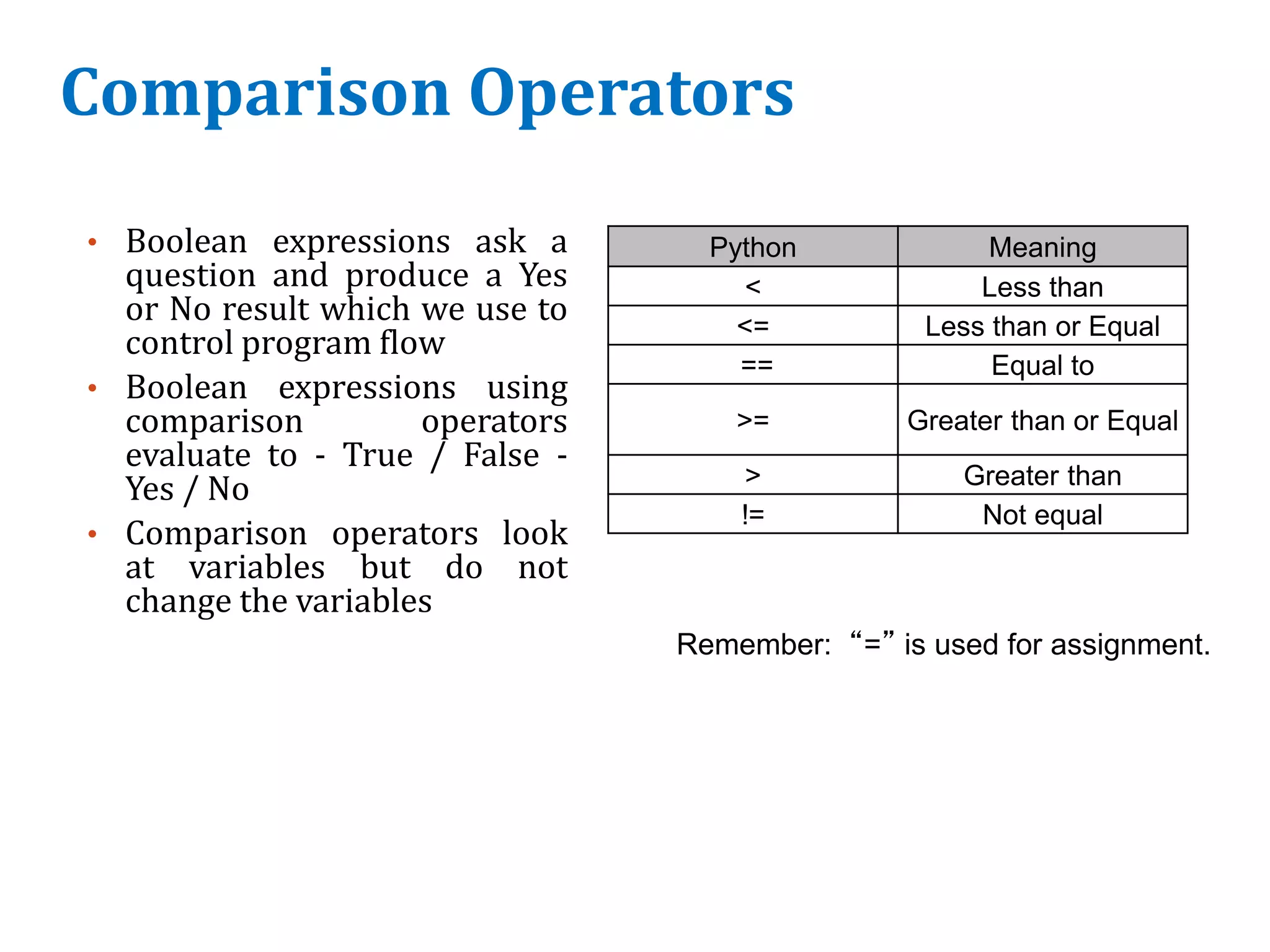 Comparison Operators

• Boolean expressions ask a question and produce a Yes or No result which we use to control program flow

• Boolean expressions using comparison operators evaluate to - True / False - Yes / No

• Comparison operators look at variables but do not change the variables

| Python | Meaning |
|---|---|
| < | Less than |
| <= | Less than or Equal |
| == | Equal to |
| >= | Greater than or Equal |
| > | Greater than |
| != | Not equal |

Remember: “=” is used for assignment.